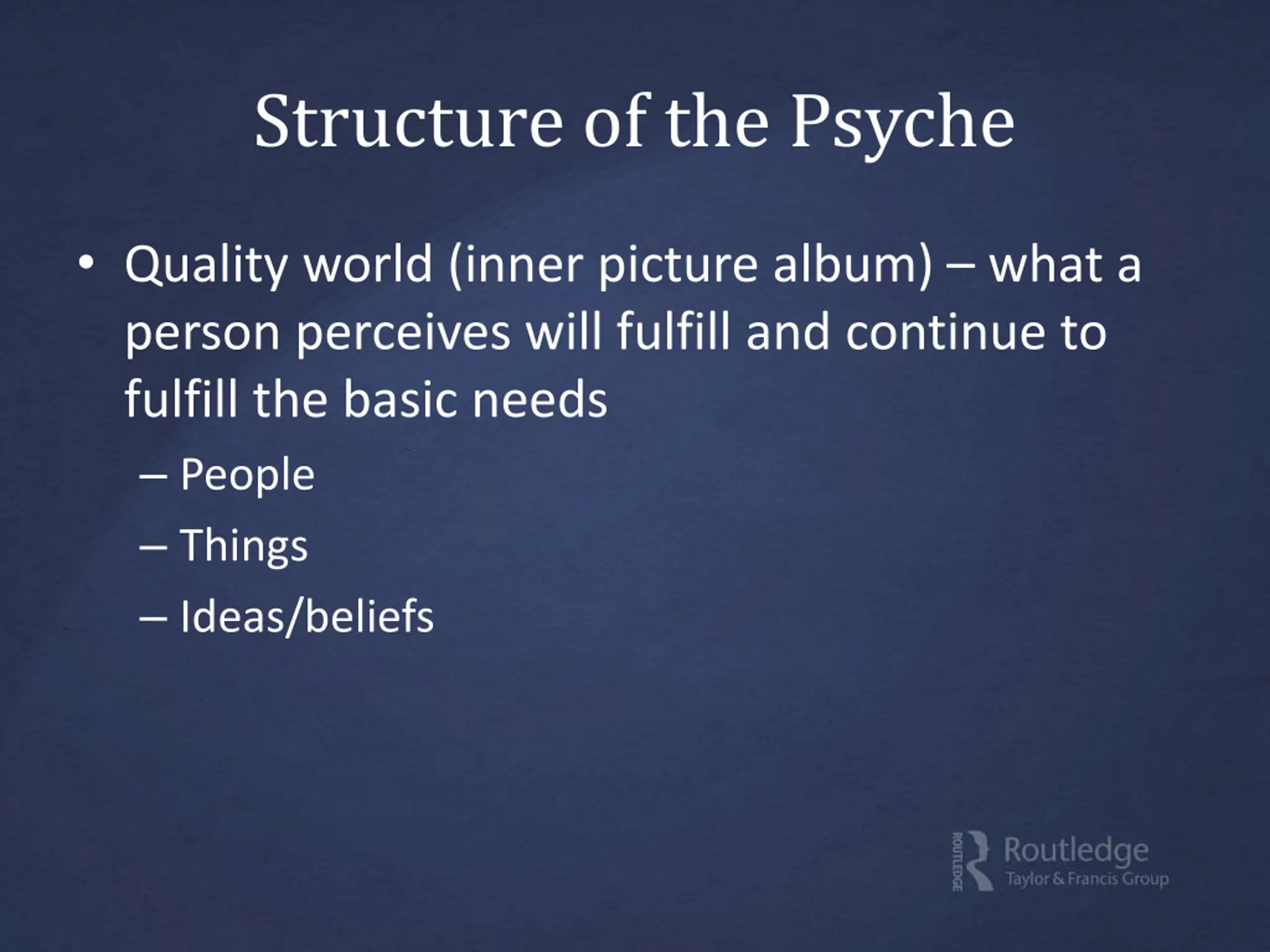 Structure of the Psyche

• Quality world (inner picture album) – what a person perceives will fulfill and continue to fulfill the basic needs

– People

– Things

– Ideas/beliefs

ROUTLEDGE Routledge Taylor & Francis Group